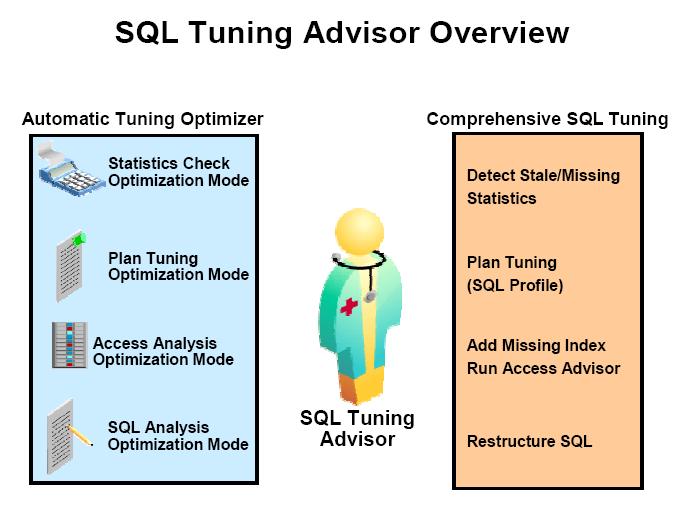 SQL Tuning Advisor Overview

Automatic Tuning Optimizer

Statistics Check Optimization Mode

Plan Tuning Optimization Mode

Access Analysis Optimization Mode

SQL Analysis Optimization Mode

SQL Tuning Advisor

Comprehensive SQL Tuning

Detect Stale/Missing Statistics

Plan Tuning (SQL Profile)

Add Missing Index Run Access Advisor

Restructure SQL